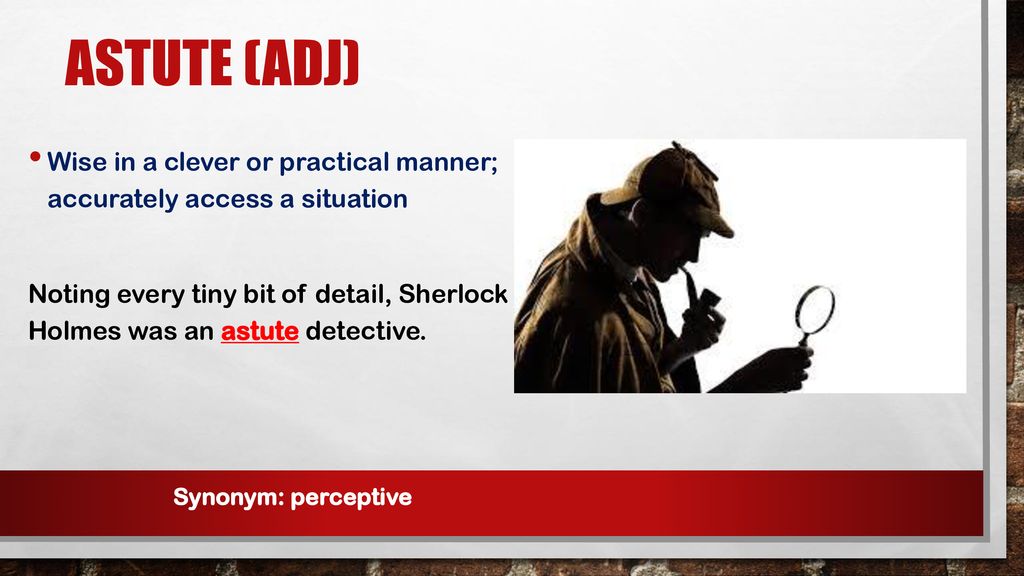 ASTUTE (ADJ)

• Wise in a clever or practical manner; accurately access a situation

Noting every tiny bit of detail, Sherlock Holmes was an astute detective.

Synonym: perceptive